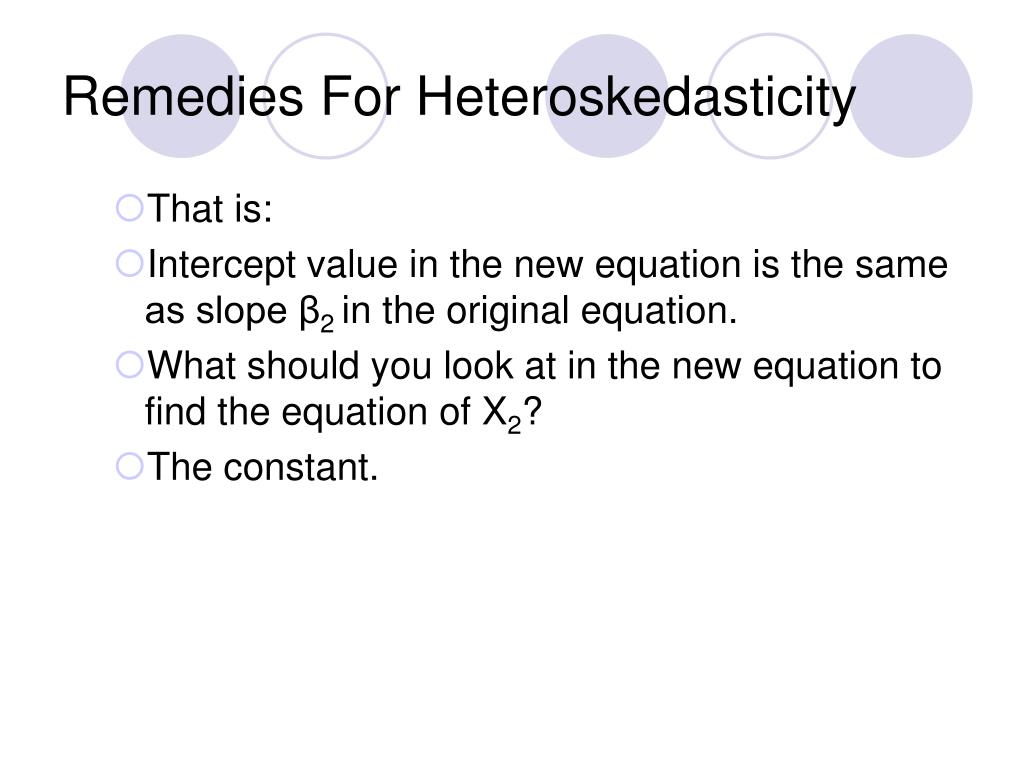 Remedies For Heteroskedasticity

That is:

Intercept value in the new equation is the same as slope $\beta_2$ in the original equation.

What should you look at in the new equation to find the equation of $X_2$?

The constant.